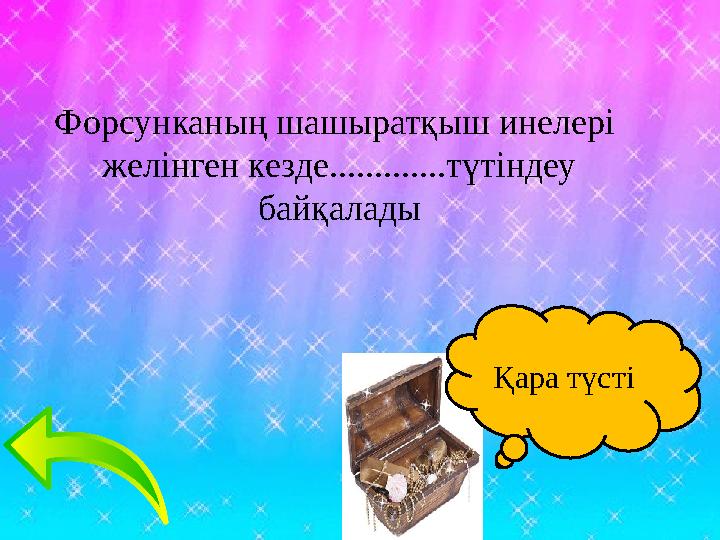 Форсунканың шашыратқыш инелері желінген кезде.............түтіндеу байқалады

Қара түсті